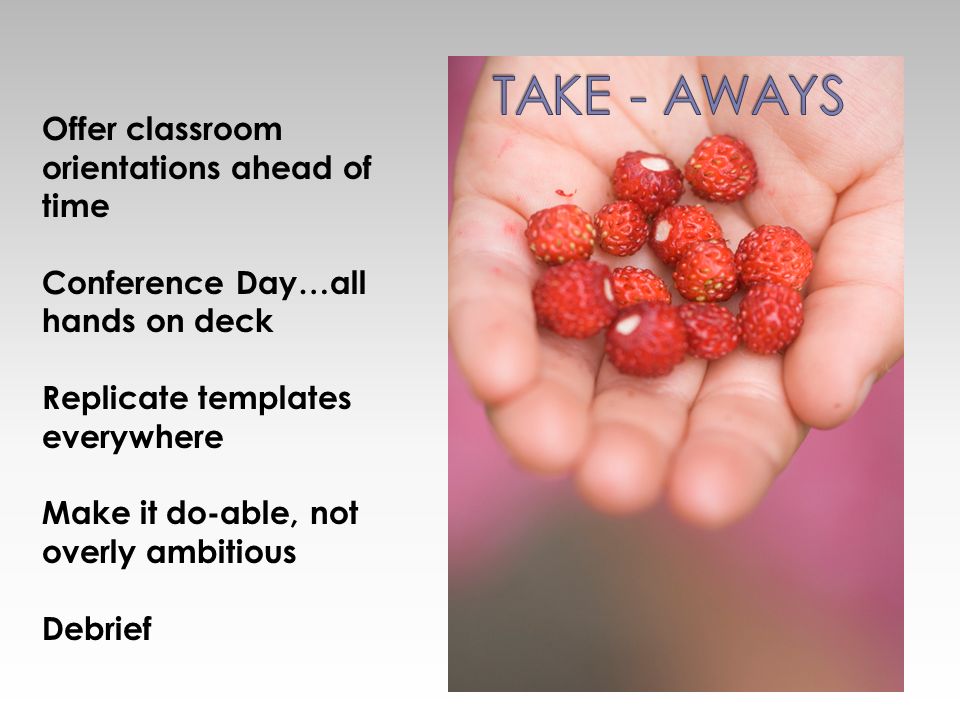 TAKE - AWAYS

Offer classroom orientations ahead of time

Conference Day…all hands on deck

Replicate templates everywhere

Make it do-able, not overly ambitious

Debrief